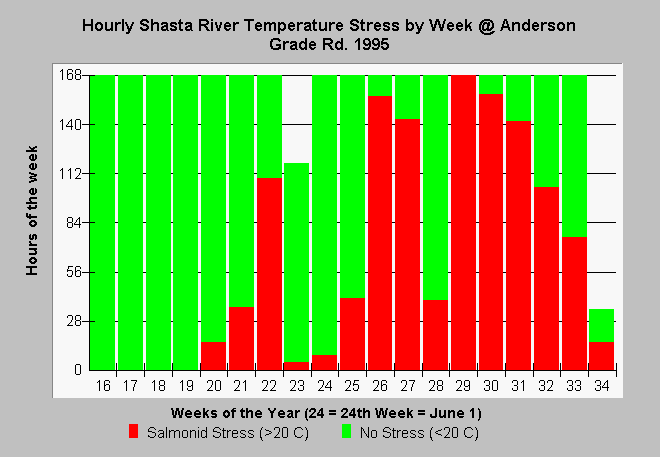 Hourly Shasta River Temperature Stress by Week @ Anderson Grade Rd. 1995

Hours of the week

168
140
112
84
56
28
0

16 17 18 19 20 21 22 23 24 25 26 27 28 29 30 31 32 33 34

Weeks of the Year (24 = 24th Week = June 1)

Salmonid Stress (>20 C) No Stress (<20 C)